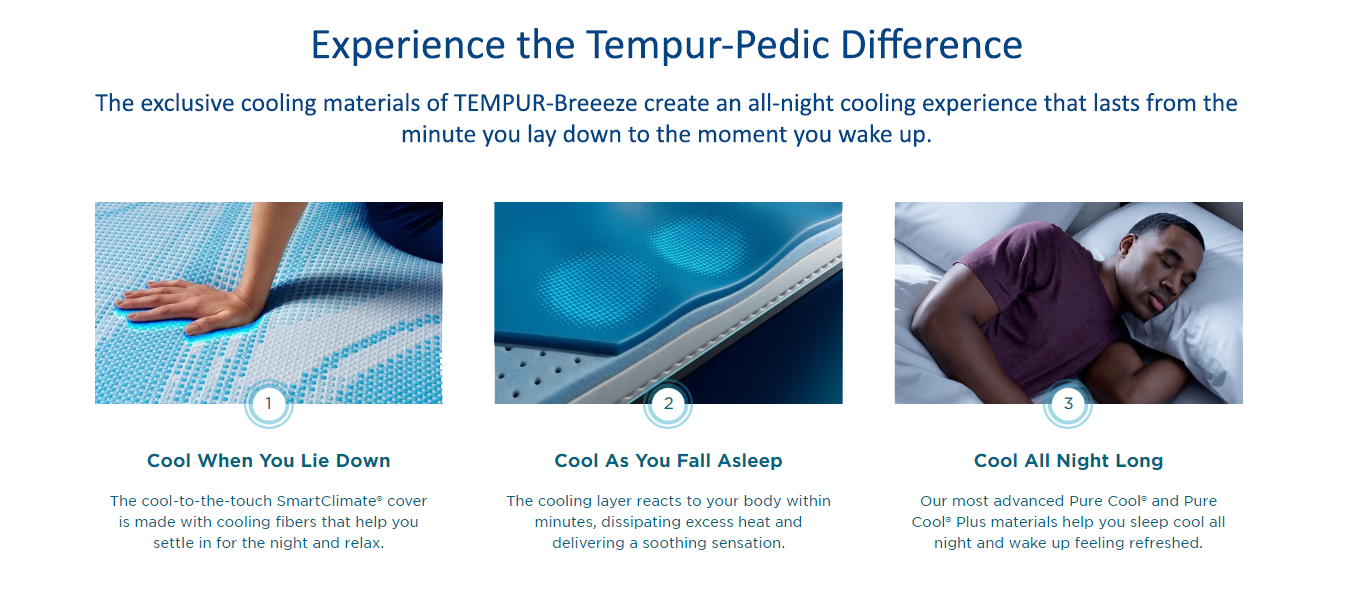 Experience the Tempur-Pedic Difference

The exclusive cooling materials of TEMPUR-Breeeze create an all-night cooling experience that lasts from the minute you lay down to the moment you wake up.

1

Cool When You Lie Down

The cool-to-the-touch SmartClimate® cover is made with cooling fibers that help you settle in for the night and relax.

2

Cool As You Fall Asleep

The cooling layer reacts to your body within minutes, dissipating excess heat and delivering a soothing sensation.

3

Cool All Night Long

Our most advanced Pure Cool® and Pure Cool® Plus materials help you sleep cool all night and wake up feeling refreshed.